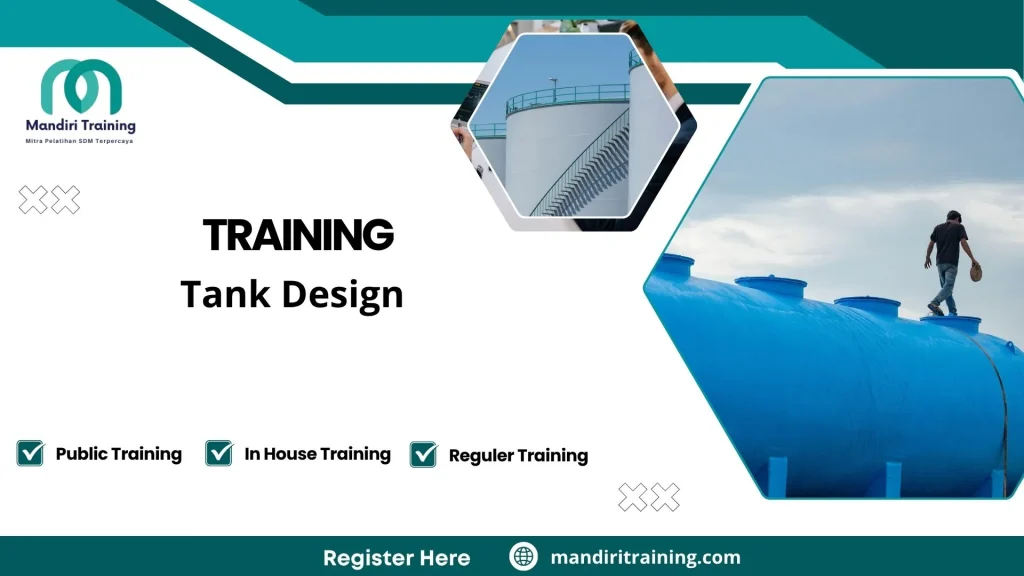 Mandiri Training
Mitra Pelatihan SDM Terpercaya

TRAINING
Tank Design

Public Training
In House Training
Reguler Training

Register Here
mandiritraining.com